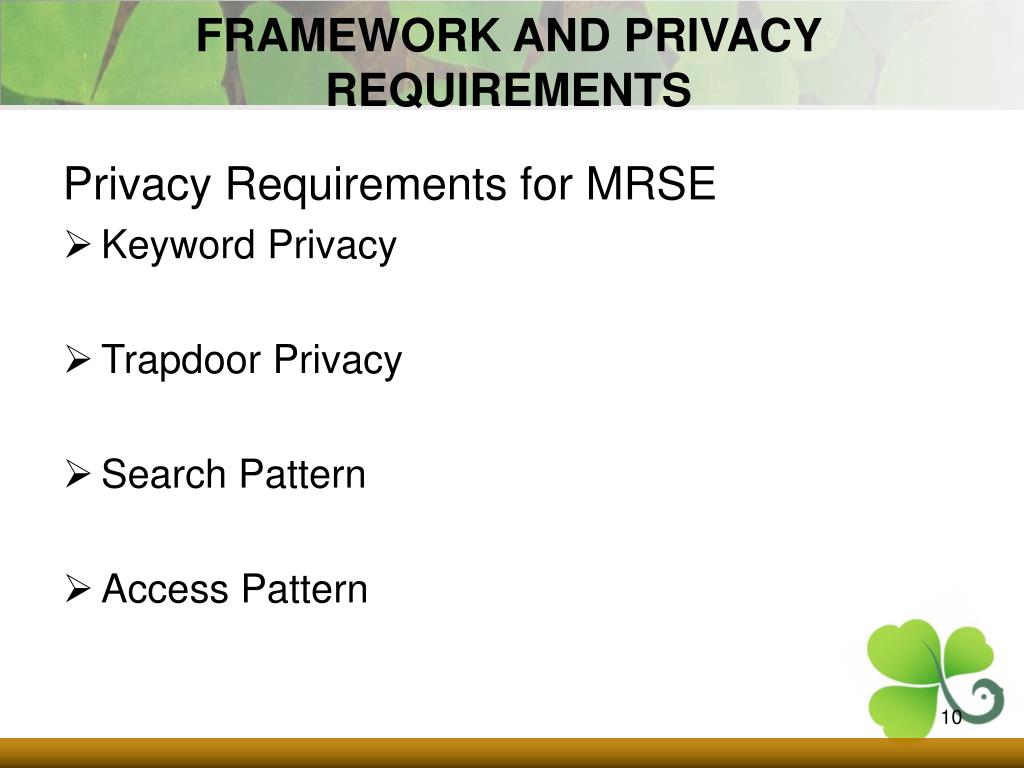 FRAMEWORK AND PRIVACY REQUIREMENTS

Privacy Requirements for MRSE

➢ Keyword Privacy

➢ Trapdoor Privacy

➢ Search Pattern

➢ Access Pattern

10